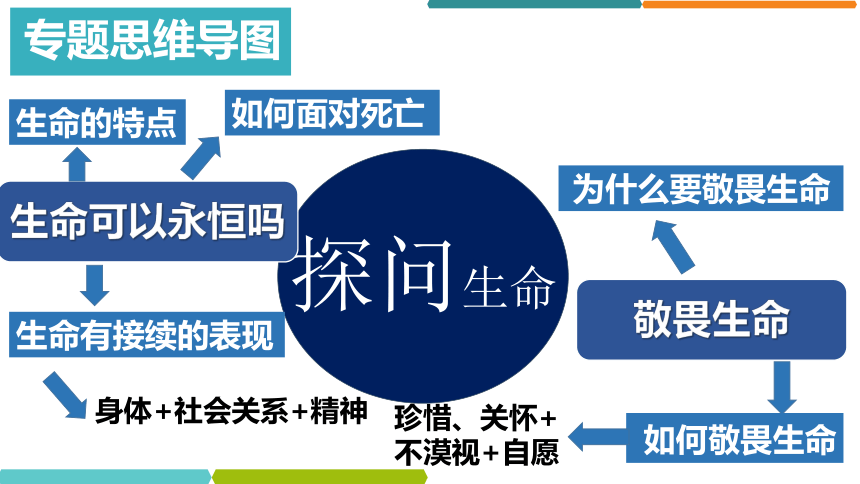 专题思维导图

生命的特点

如何面对死亡

生命可以永恒吗

生命有接续的表现

身体+社会关系+精神

探问生命

为什么要敬畏生命

敬畏生命

如何敬畏生命

珍惜、关怀+不漠视+自愿